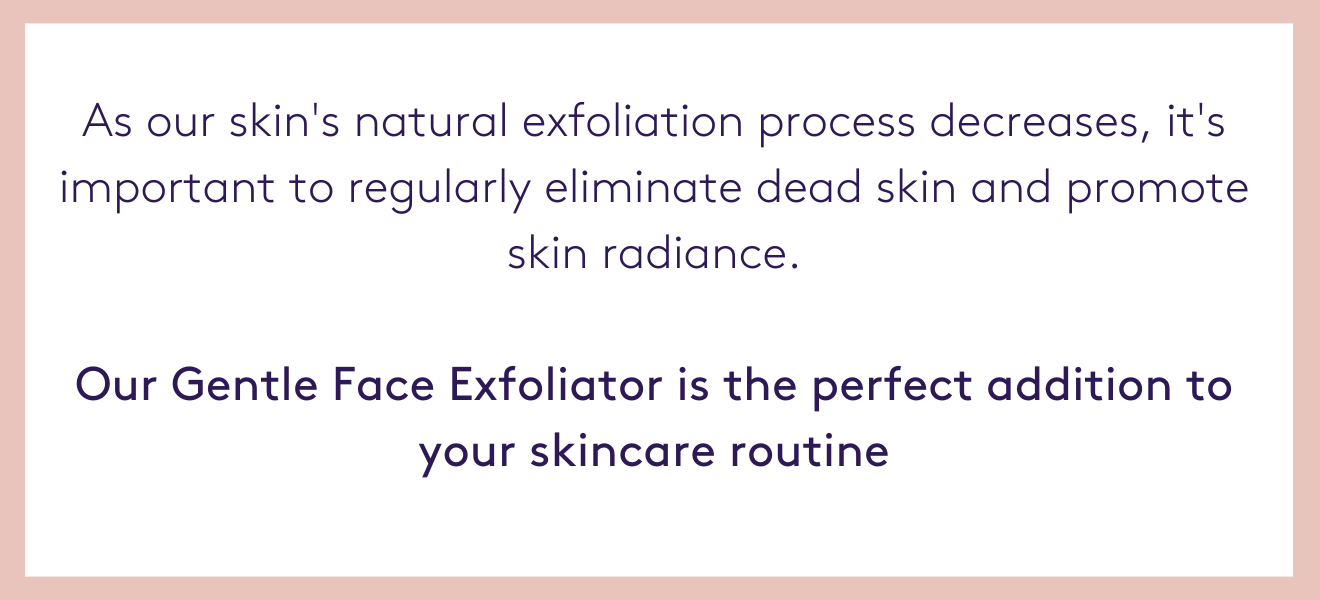 As our skin's natural exfoliation process decreases, it's important to regularly eliminate dead skin and promote skin radiance.

Our Gentle Face Exfoliator is the perfect addition to your skincare routine